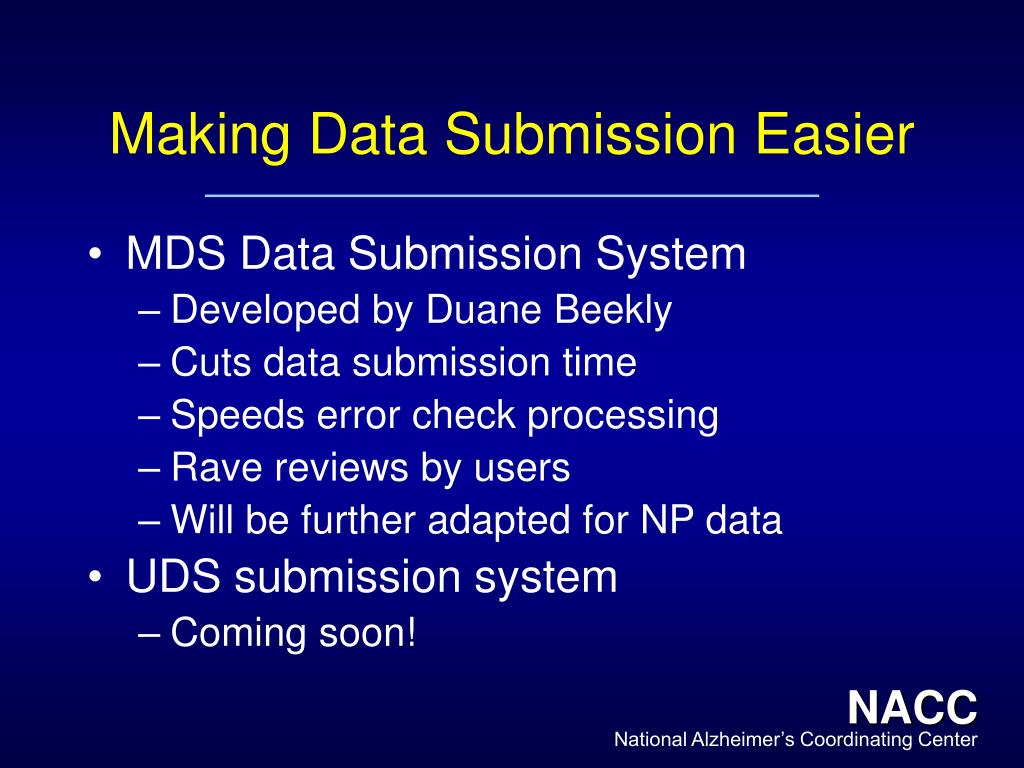 Making Data Submission Easier

• MDS Data Submission System
– Developed by Duane Beekly
– Cuts data submission time
– Speeds error check processing
– Rave reviews by users
– Will be further adapted for NP data
• UDS submission system
– Coming soon!

NACC
National Alzheimer's Coordinating Center